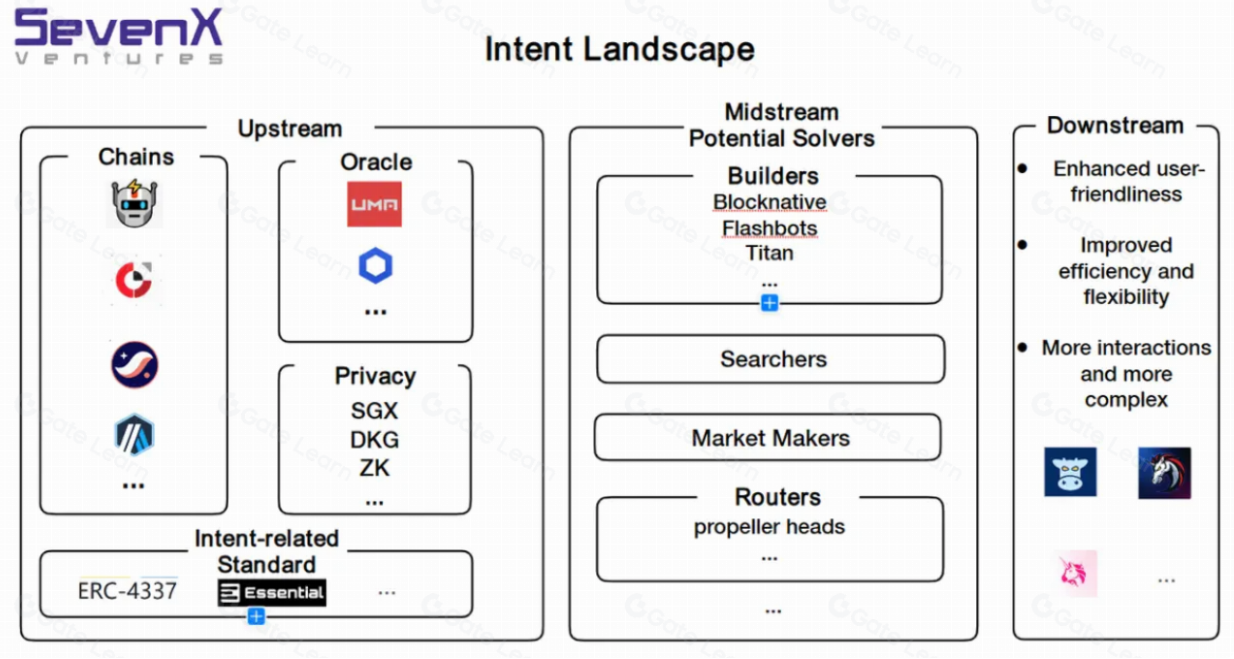 SevenX Ventures

Intent Landscape

Upstream

Chains

...

Oracle

UMA

...

Privacy

SGX

DKG

ZK

...

Intent-related Standard

ERC-4337

Essential

...

Midstream Potential Solvers

Builders

Blocknative

Flashbots

Titan

...

Searchers

Market Makers

Routers

propeller heads

...

...

Downstream

• Enhanced user-friendliness

• Improved efficiency and flexibility

• More interactions and more complex

...

Gate Learn